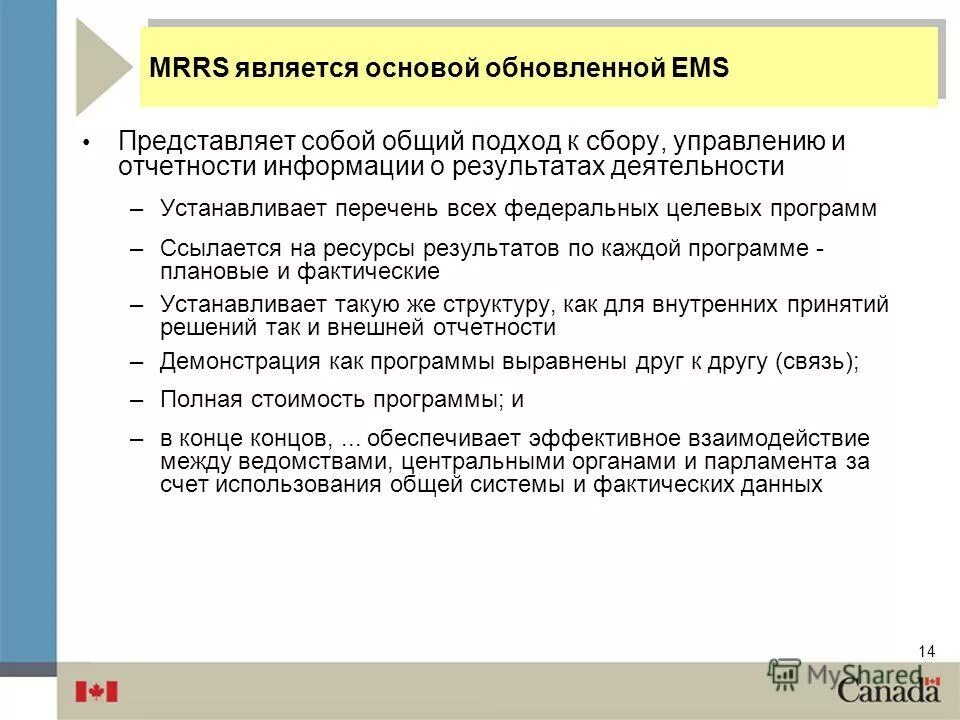 MRRS является основой обновленной EMS

• Представляет собой общий подход к сбору, управлению и отчетности информации о результатах деятельности

– Устанавливает перечень всех федеральных целевых программ

– Ссылается на ресурсы результатов по каждой программе - плановые и фактические

– Устанавливает такую же структуру, как для внутренних принятий решений так и внешней отчетности

– Демонстрация как программы выравнены друг к другу (связь);

– Полная стоимость программы; и

– в конце концов, ... обеспечивает эффективное взаимодействие между ведомствами, центральными органами и парламента за счет использования общей системы и фактических данных

14

MyShared

Canada